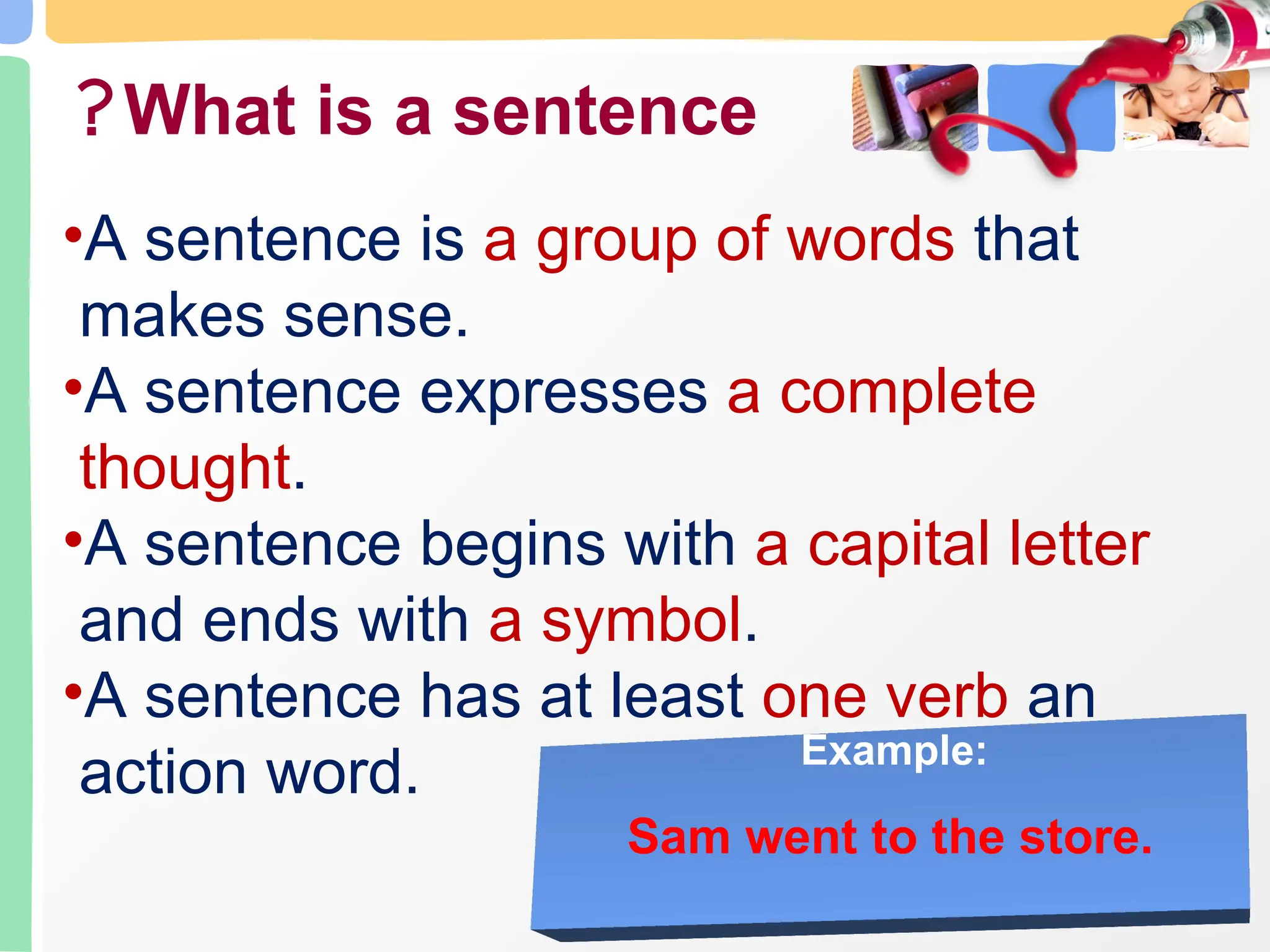 ？What is a sentence

•A sentence is a group of words that makes sense.

•A sentence expresses a complete thought.

•A sentence begins with a capital letter and ends with a symbol.

•A sentence has at least one verb an action word.

Example:

Sam went to the store.